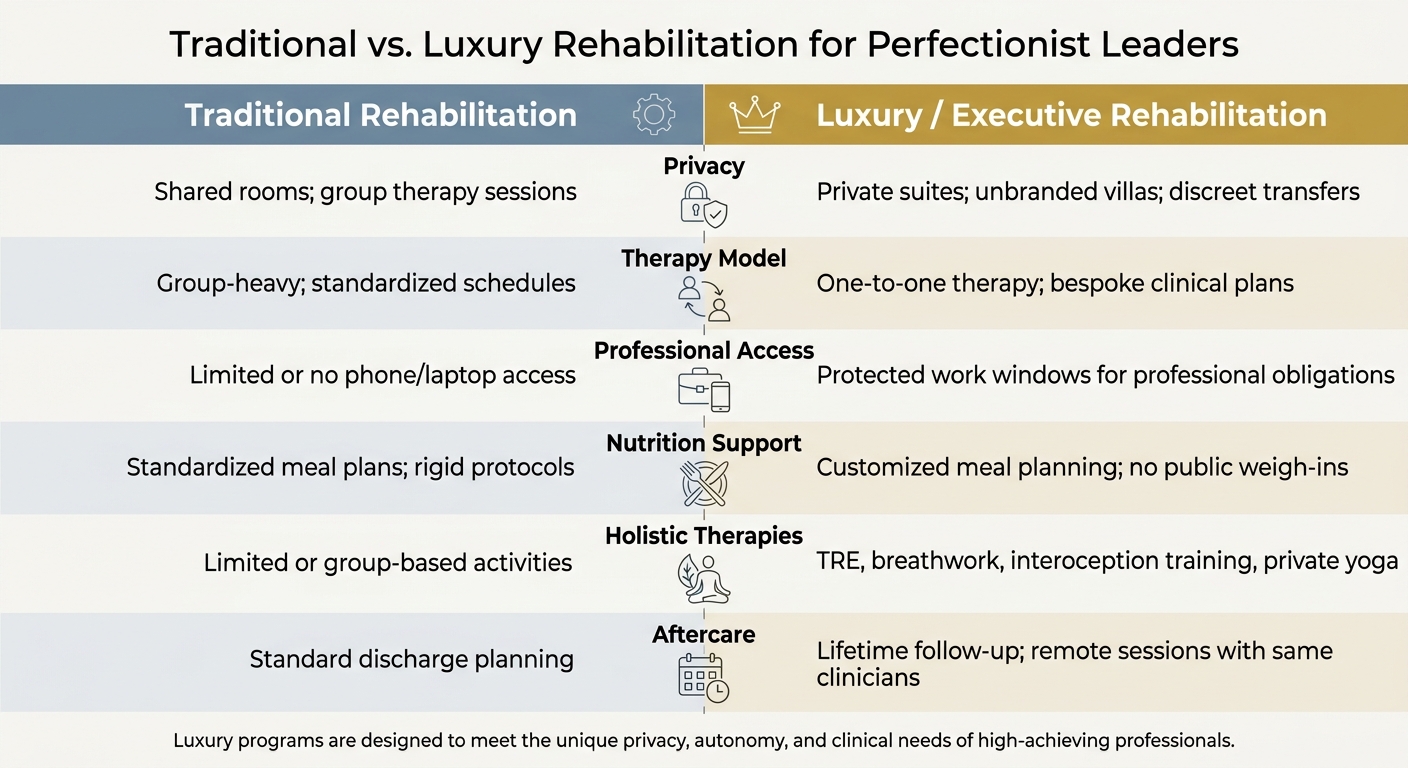 Traditional vs. Luxury Rehabilitation for Perfectionist Leaders

| Traditional Rehabilitation | | Luxury / Executive Rehabilitation |
|---|---|---|
| Shared rooms; group therapy sessions | Privacy | Private suites; unbranded villas; discreet transfers |
| Group-heavy; standardized schedules | Therapy Model | One-to-one therapy; bespoke clinical plans |
| Limited or no phone/laptop access | Professional Access | Protected work windows for professional obligations |
| Standardized meal plans; rigid protocols | Nutrition Support | Customized meal planning; no public weigh-ins |
| Limited or group-based activities | Holistic Therapies | TRE, breathwork, interoception training, private yoga |
| Standard discharge planning | Aftercare | Lifetime follow-up; remote sessions with same clinicians |

Luxury programs are designed to meet the unique privacy, autonomy, and clinical needs of high-achieving professionals.